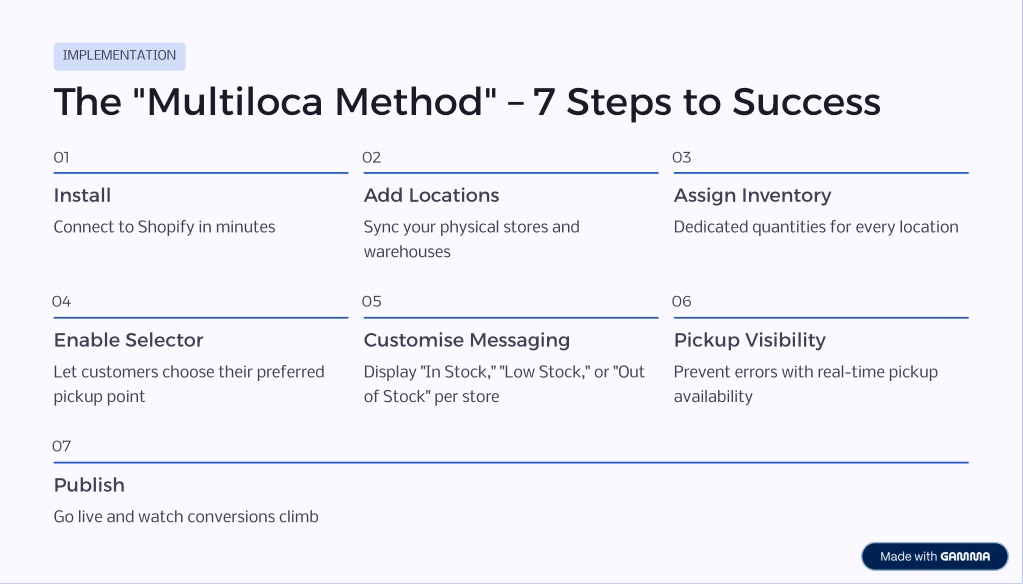 IMPLEMENTATION

The "Multiloca Method" – 7 Steps to Success

01

Install

Connect to Shopify in minutes

02

Add Locations

Sync your physical stores and warehouses

03

Assign Inventory

Dedicated quantities for every location

04

Enable Selector

Let customers choose their preferred pickup point

05

Customise Messaging

Display "In Stock," "Low Stock," or "Out of Stock" per store

06

Pickup Visibility

Prevent errors with real-time pickup availability

07

Publish

Go live and watch conversions climb

Made with GAMMA